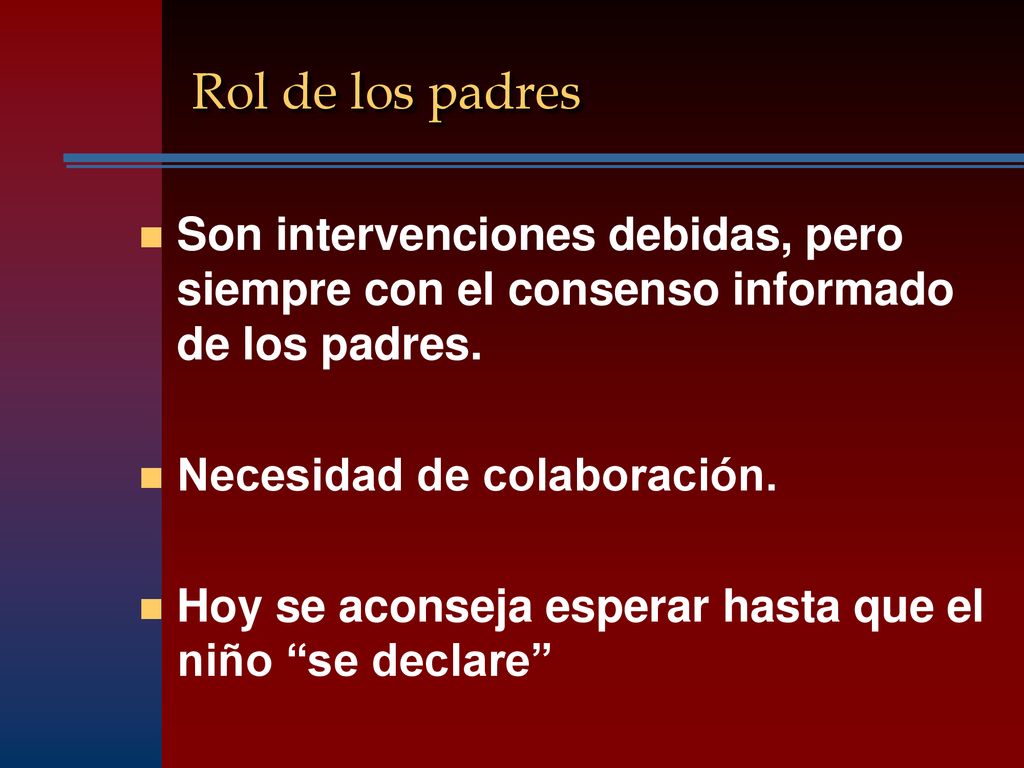 Rol de los padres

Son intervenciones debidas, pero siempre con el consenso informado de los padres.

Necesidad de colaboración.

Hoy se aconseja esperar hasta que el niño “se declare”